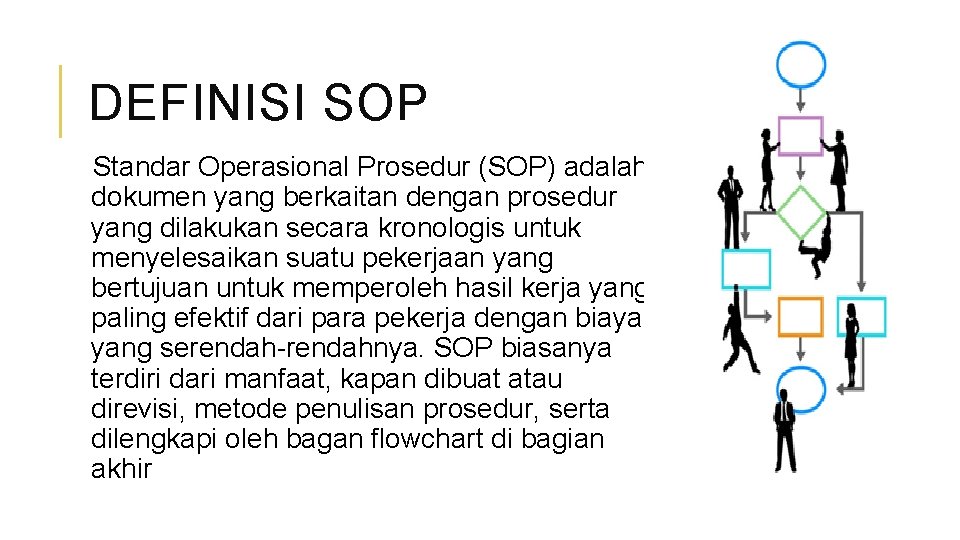 DEFINISI SOP

Standar Operasional Prosedur (SOP) adalah dokumen yang berkaitan dengan prosedur yang dilakukan secara kronologis untuk menyelesaikan suatu pekerjaan yang bertujuan untuk memperoleh hasil kerja yang paling efektif dari para pekerja dengan biaya yang serendah-rendahnya. SOP biasanya terdiri dari manfaat, kapan dibuat atau direvisi, metode penulisan prosedur, serta dilengkapi oleh bagan flowchart di bagian akhir